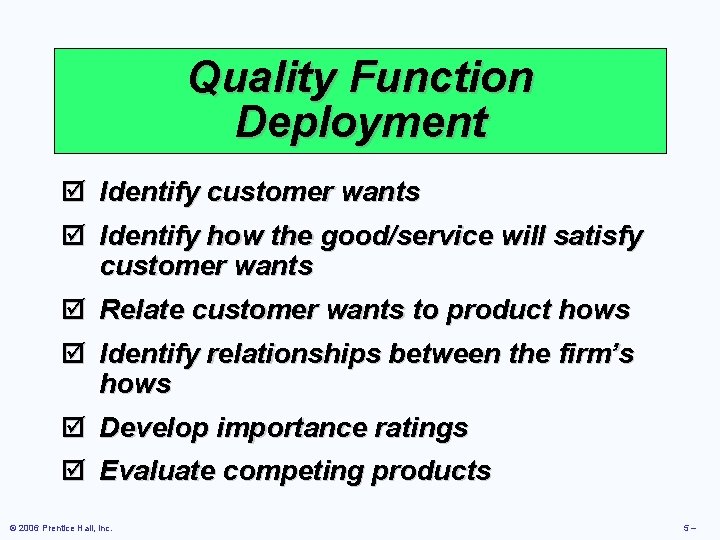 Quality Function Deployment

☑ Identify customer wants

☑ Identify how the good/service will satisfy customer wants

☑ Relate customer wants to product hows

☑ Identify relationships between the firm's hows

☑ Develop importance ratings

☑ Evaluate competing products

© 2006 Prentice Hall, Inc.

5 –